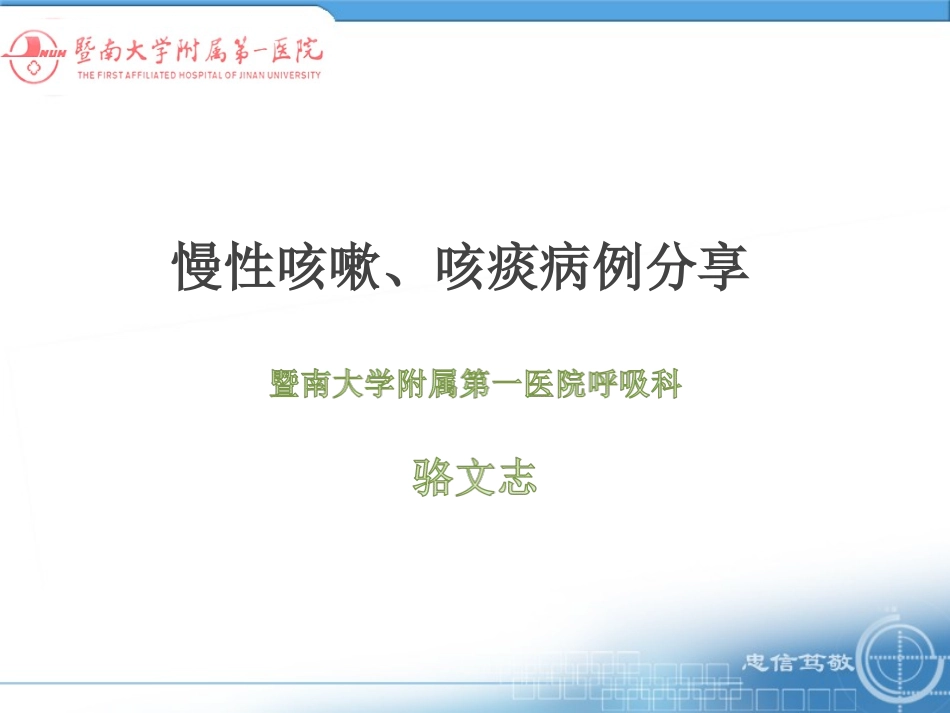 JNUH 暨南大学附属第一医院
THE FIRST AFFILIATED HOSPITAL OF JINAN UNIVERSITY

慢性咳嗽、咳痰病例分享

暨南大学附属第一医院呼吸科

骆文志

忠信笃敬